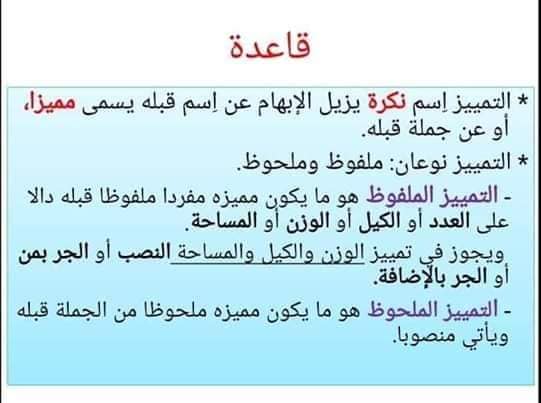 قاعدة

* التمييز إسم نكرة يزيل الإبهام عن إسم قبله يسمى مميزا، أو عن جملة قبله.

* التمييز نوعان: ملفوظ وملحوظ.

- التمييز الملفوظ هو ما يكون مميزه مفردا ملفوظا قبله دالا على العدد أو الكيل أو الوزن أو المساحة.

ويجوز في تمييز الوزن والكيل والمساحة النصب أو الجر بمن أو الجر بالإضافة.

- التمييز الملحوظ هو ما يكون مميزه ملحوظا من الجملة قبله ويأتي منصوبا.